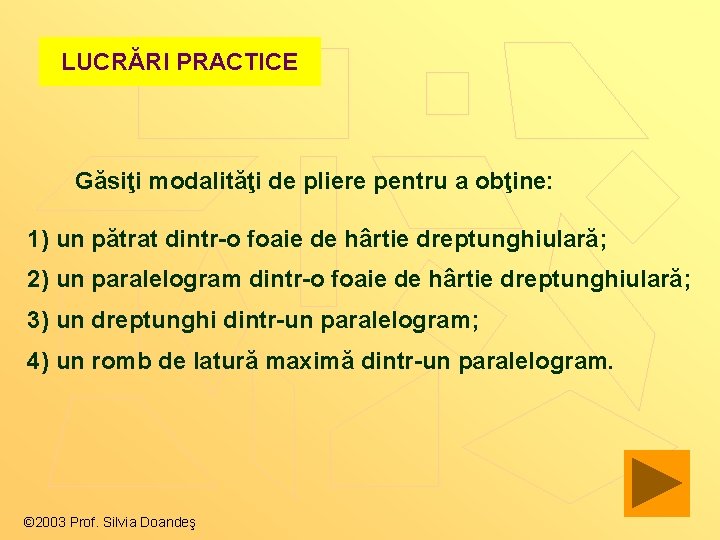 LUCRĂRI PRACTICE

Găsiţi modalităţi de pliere pentru a obţine:

1) un pătrat dintr-o foaie de hârtie dreptunghiulară;
2) un paralelogram dintr-o foaie de hârtie dreptunghiulară;
3) un dreptunghi dintr-un paralelogram;
4) un romb de latură maximă dintr-un paralelogram.

©2003 Prof. Silvia Doandeş